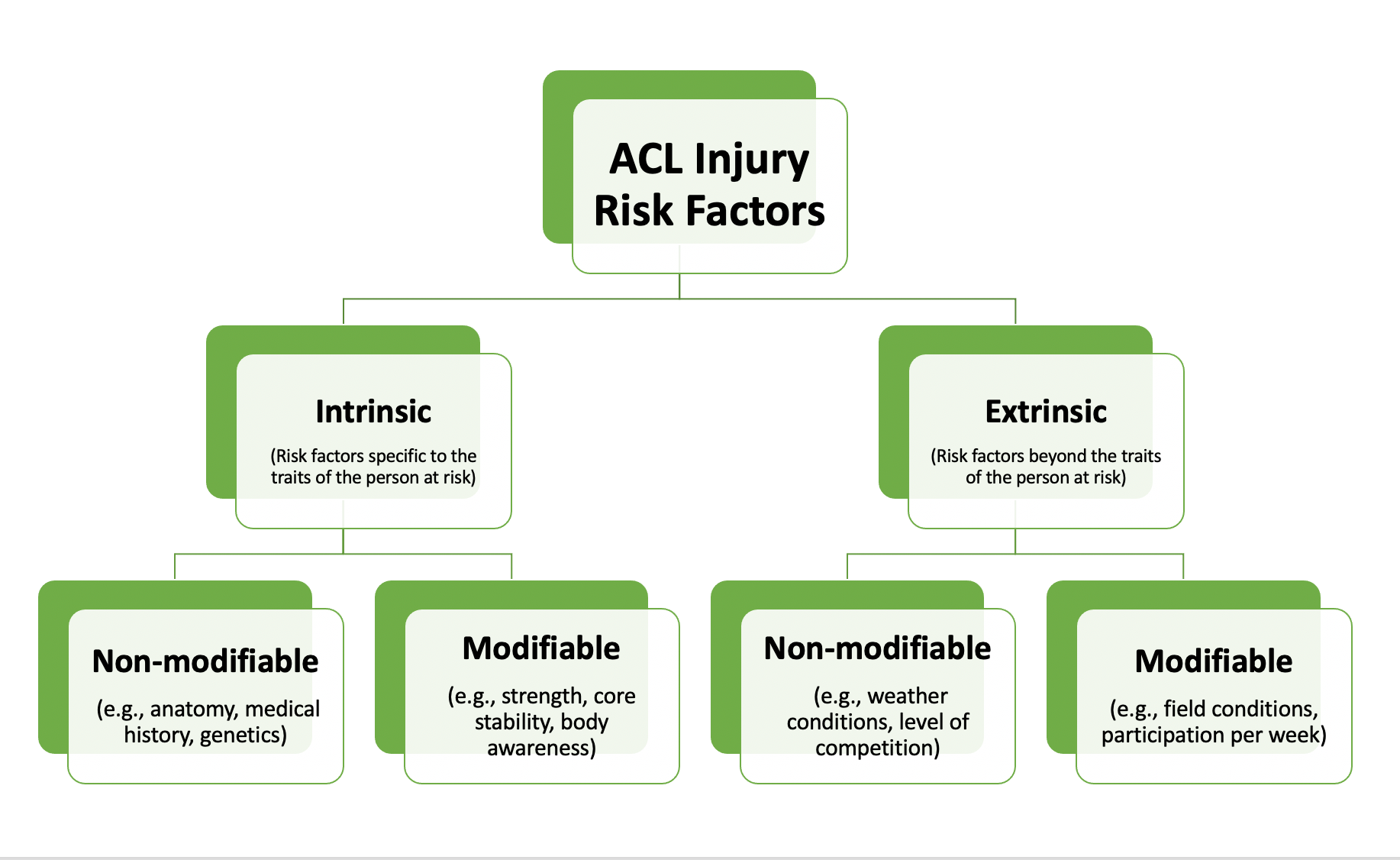 ACL Injury Risk Factors

Intrinsic

(Risk factors specific to the traits of the person at risk)

Extrinsic

(Risk factors beyond the traits of the person at risk)

Non-modifiable

(e.g., anatomy, medical history, genetics)

Modifiable

(e.g., strength, core stability, body awareness)

Non-modifiable

(e.g., weather conditions, level of competition)

Modifiable

(e.g., field conditions, participation per week)